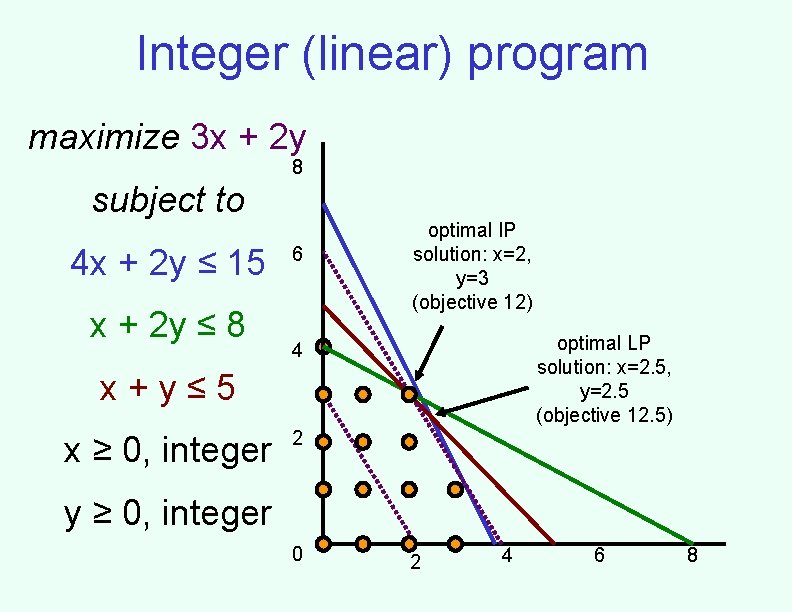 Integer (linear) program

maximize $3x + 2y$

subject to

$4x + 2y \leq 15$

$x + 2y \leq 8$

$x + y \leq 5$

$x \geq 0$, integer

$y \geq 0$, integer

8

6

4

2

0

2

4

6

8

optimal IP solution: x=2, y=3 (objective 12)

optimal LP solution: x=2.5, y=2.5 (objective 12.5)